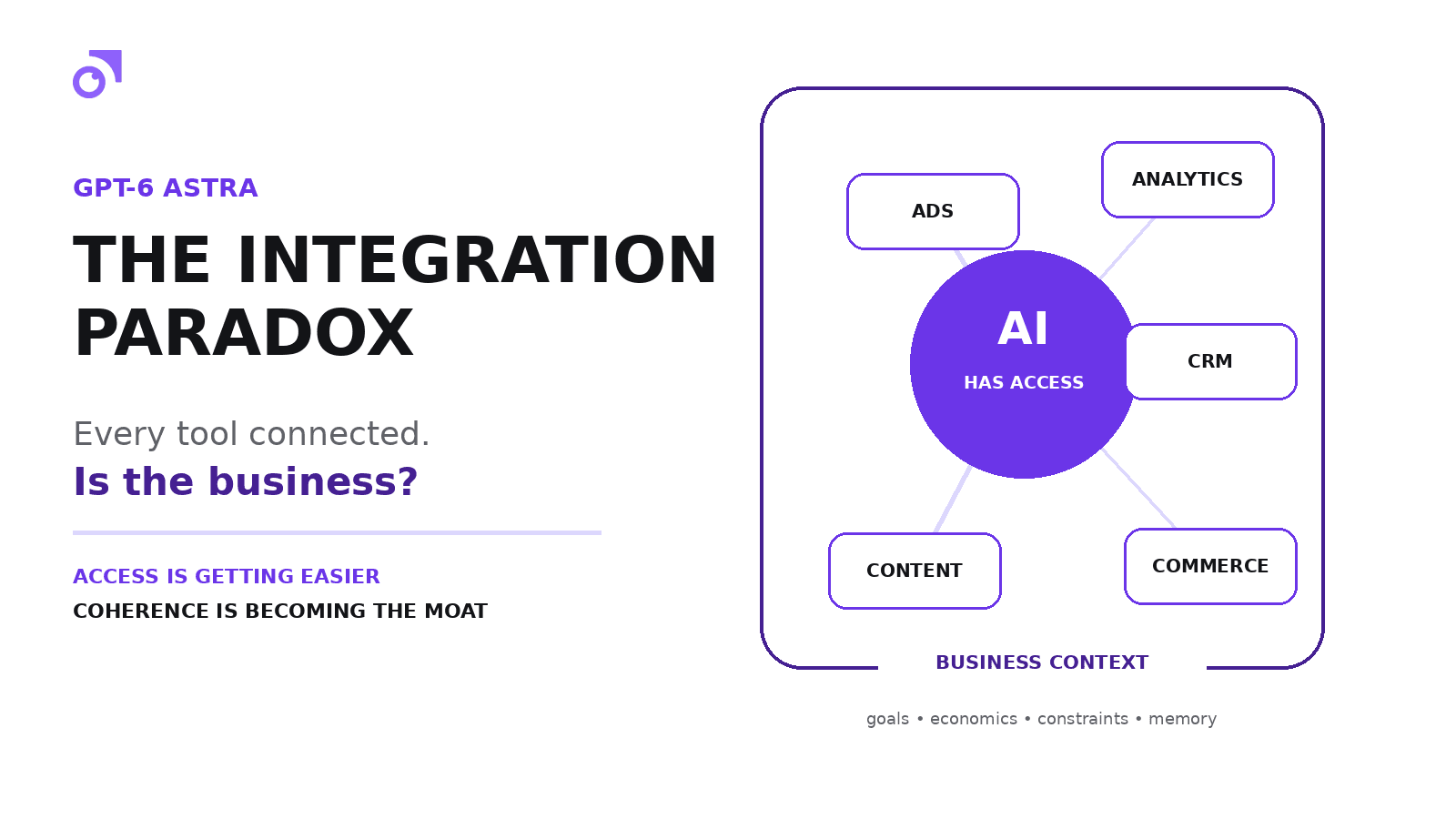 GPT-6 ASTRA

THE INTEGRATION PARADOX

Every tool connected.

Is the business?

ACCESS IS GETTING EASIER

COHERENCE IS BECOMING THE MOAT

ADS

ANALYTICS

AI

HAS ACCESS

CRM

CONTENT

COMMERCE

BUSINESS CONTEXT

goals • economics • constraints • memory